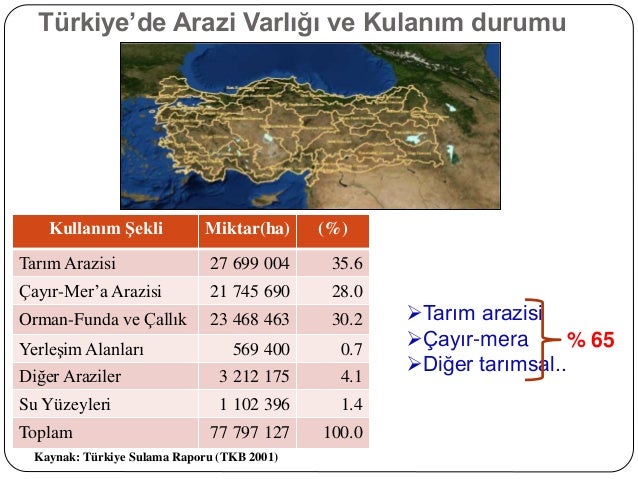 Türkiye'de Arazi Varlığı ve Kulanım durumu

| Kullanım Şekli | Miktar(ha) | (%) |
|---|---|---|
| Tarım Arazisi | 27 699 004 | 35.6 |
| Çayır-Mer'a Arazisi | 21 745 690 | 28.0 |
| Orman-Funda ve Çallık | 23 468 463 | 30.2 |
| Yerleşim Alanları | 569 400 | 0.7 |
| Diğer Araziler | 3 212 175 | 4.1 |
| Su Yüzeyleri | 1 102 396 | 1.4 |
| Toplam | 77 797 127 | 100.0 |

Kaynak: Türkiye Sulama Raporu (TKB 2001)

➢Tarım arazisi
➢Çayır-mera
➢Diğer tarımsal..
% 65